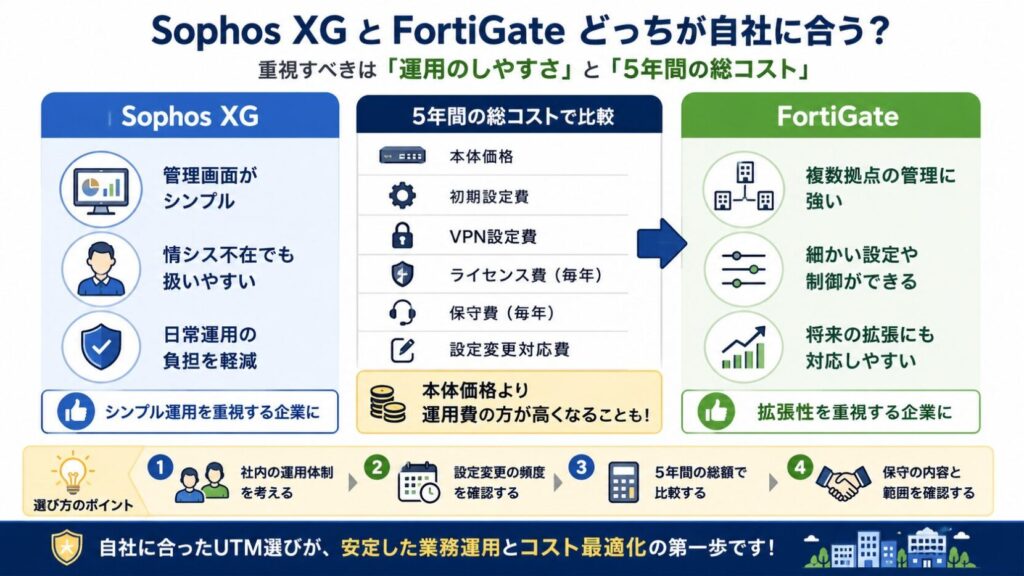 Sophos XG と FortiGate どっちが自社に合う？

重視すべきは「運用のしやすさ」と「5年間の総コスト」

Sophos XG

管理画面がシンプル

情シス不在でも扱いやすい

日常運用の負担を軽減

シンプル運用を重視する企業に

5年間の総コストで比較

本体価格

初期設定費

VPN設定費

ライセンス費（毎年）

保守費（毎年）

設定変更対応費

本体価格より運用費の方が高くなることも！

FortiGate

複数拠点の管理に強い

細かい設定や制御ができる

将来の拡張にも対応しやすい

拡張性を重視する企業に

選び方のポイント

1 社内の運用体制を考える

2 設定変更の頻度を確認する

3 5年間の総額で比較する

4 保守の内容と範囲を確認する

自社に合ったUTM選びが、安定した業務運用とコスト最適化の第一歩です！